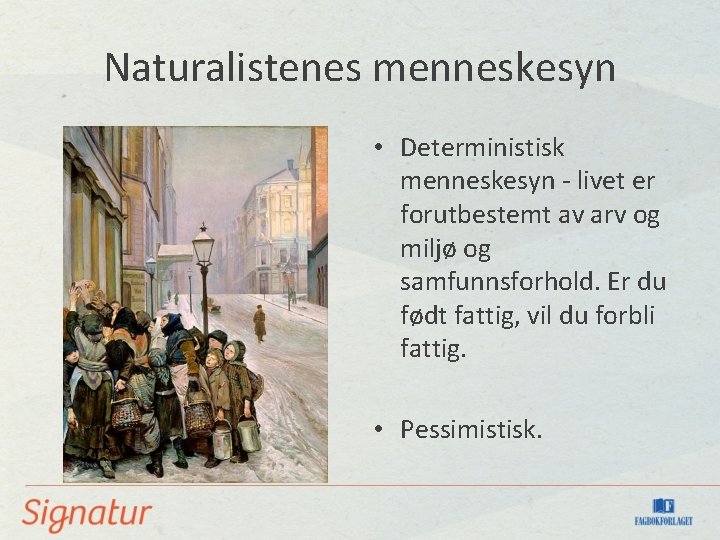 Naturalistenes menneskesyn

• Deterministisk menneskesyn - livet er forutbestemt av arv og miljø og samfunnsforhold. Er du født fattig, vil du forbli fattig.

• Pessimistisk.

Signatur

FAGBOKFORLAGET